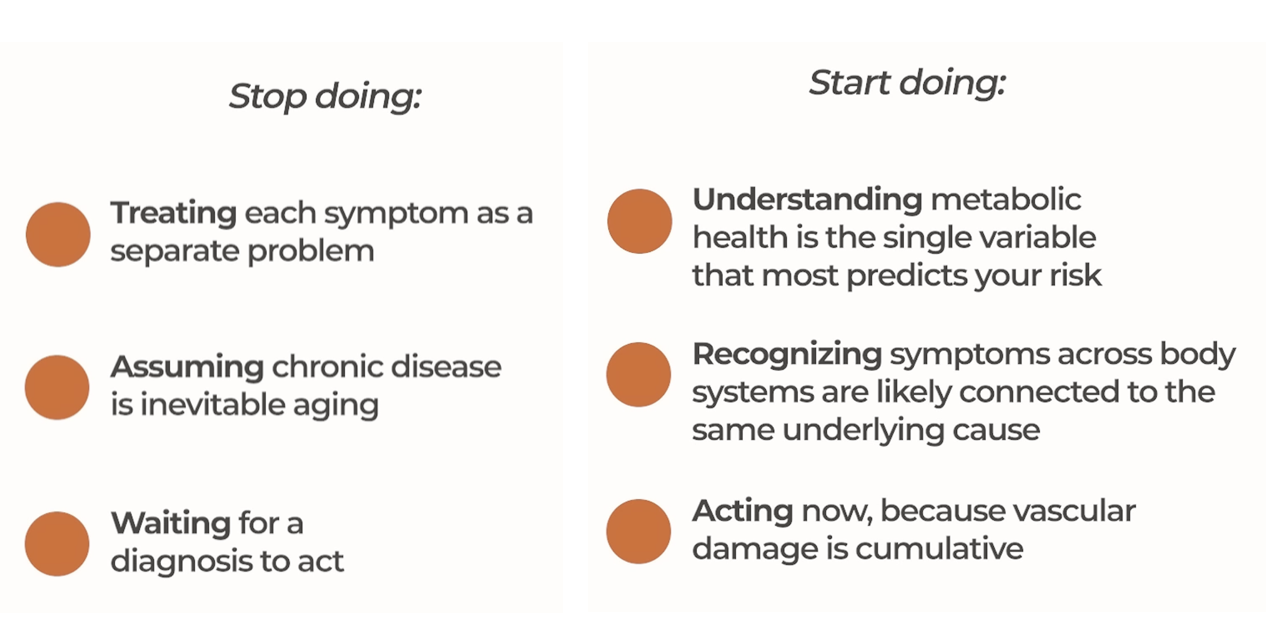 Stop doing:

Treating each symptom as a separate problem

Assuming chronic disease is inevitable aging

Waiting for a diagnosis to act

Start doing:

Understanding metabolic health is the single variable that most predicts your risk

Recognizing symptoms across body systems are likely connected to the same underlying cause

Acting now, because vascular damage is cumulative